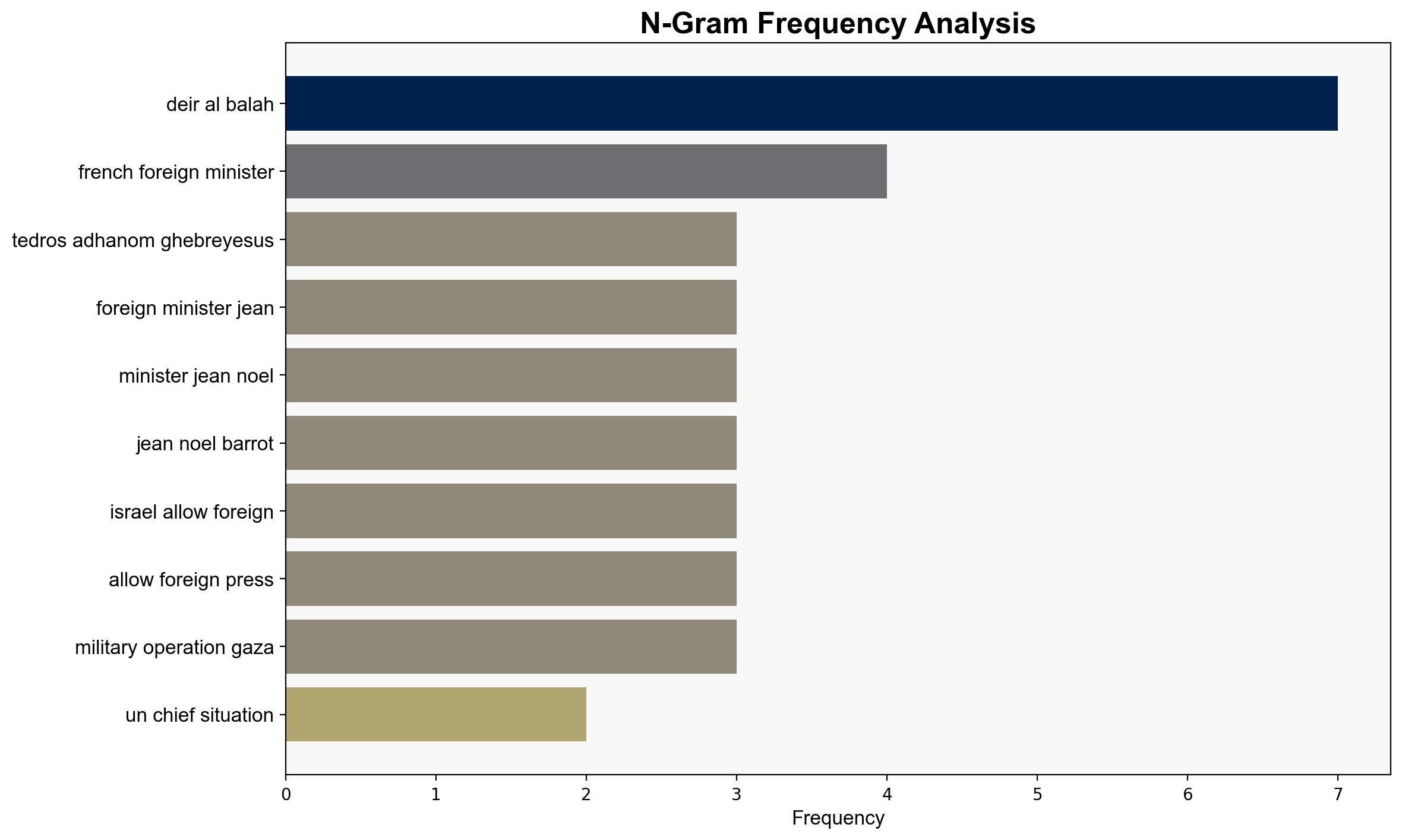 N-Gram Frequency Analysis

deir al balah
french foreign minister
tedros adhanom ghebreyesus
foreign minister jean
minister jean noel
jean noel barrot
israel allow foreign
allow foreign press
military operation gaza
un chief situation

0 1 2 3 4 5 6 7
Frequency